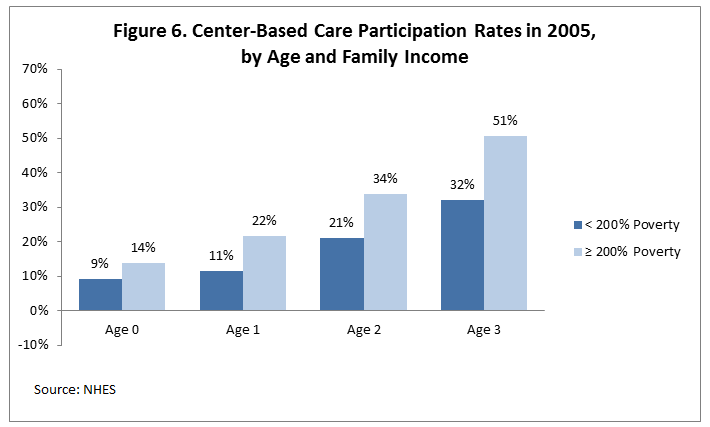 Figure 6. Center-Based Care Participation Rates in 2005, by Age and Family Income

70%
60%
50%
40%
30%
20%
10%
0%
-10%

9%
14%
11%
22%
21%
34%
32%
51%

Age 0
Age 1
Age 2
Age 3

< 200% Poverty
≥ 200% Poverty

Source: NHES